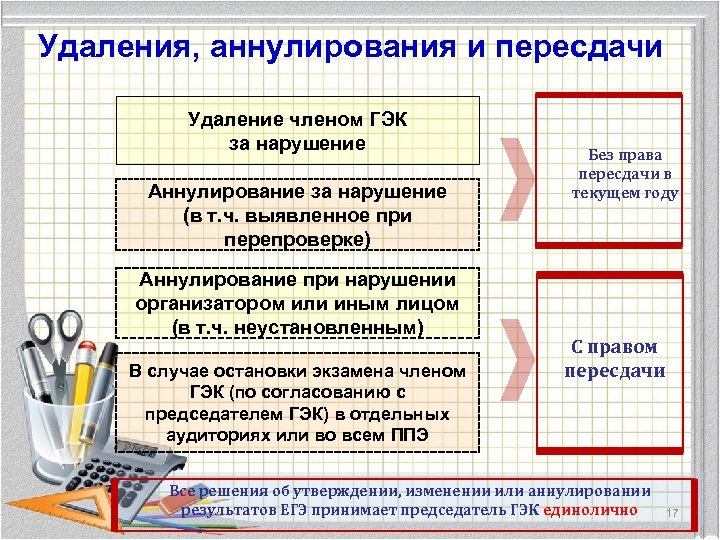 Удаления, аннулирования и пересдачи

Удаление членом ГЭК за нарушение

Аннулирование за нарушение (в т.ч. выявленное при перепроверке)

Без права пересдачи в текущем году

Аннулирование при нарушении организатором или иным лицом (в т.ч. неустановленным)

В случае остановки экзамена членом ГЭК (по согласованию с председателем ГЭК) в отдельных аудиториях или во всем ППЭ

С правом пересдачи

Все решения об утверждении, изменении или аннулировании результатов ЕГЭ принимает председатель ГЭК единолично

17